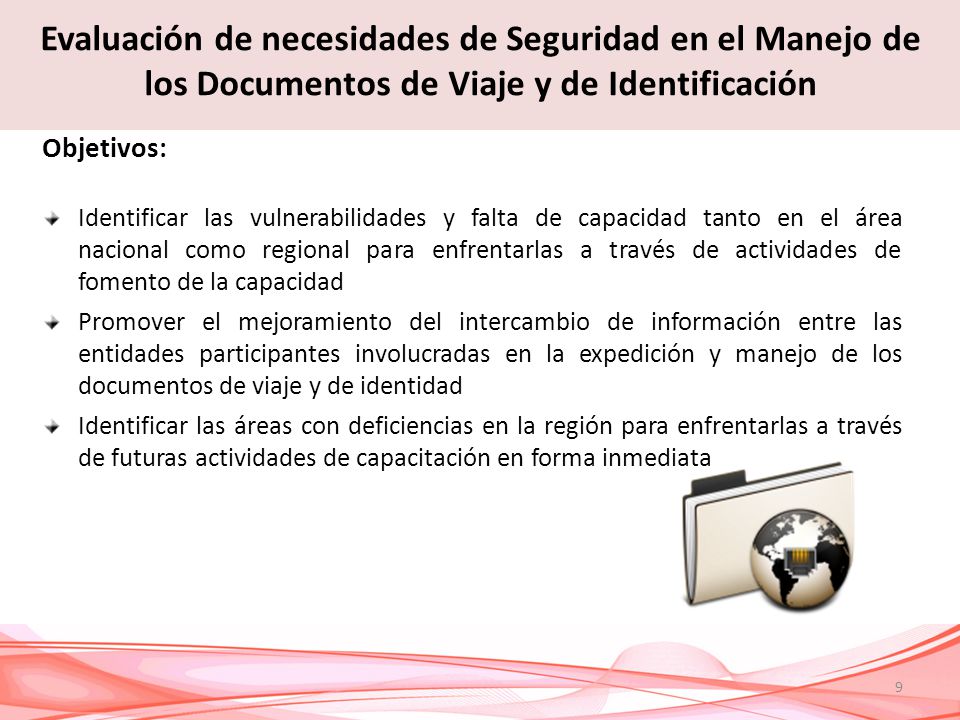 Evaluación de necesidades de Seguridad en el Manejo de los Documentos de Viaje y de Identificación

Objetivos:

Identificar las vulnerabilidades y falta de capacidad tanto en el área nacional como regional para enfrentarlas a través de actividades de fomento de la capacidad

Promover el mejoramiento del intercambio de información entre las entidades participantes involucradas en la expedición y manejo de los documentos de viaje y de identidad

Identificar las áreas con deficiencias en la región para enfrentarlas a través de futuras actividades de capacitación en forma inmediata

9